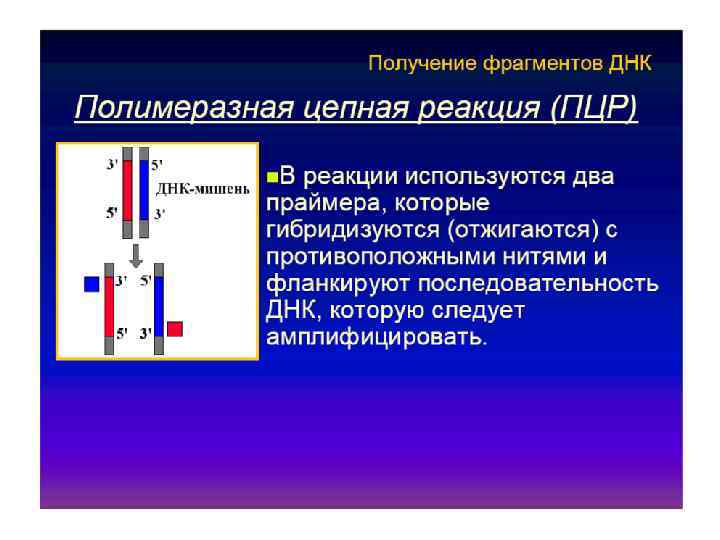 Получение фрагментов ДНК

Полимеразная цепная реакция (ПЦР)

3'
5'
ДНК-мишень
5'
3'

3'
5'
5'
3'

В реакции используются два праймера, которые гибридизуются (отжигаются) с противоположными нитями и фланкируют последовательность ДНК, которую следует амплифицировать.